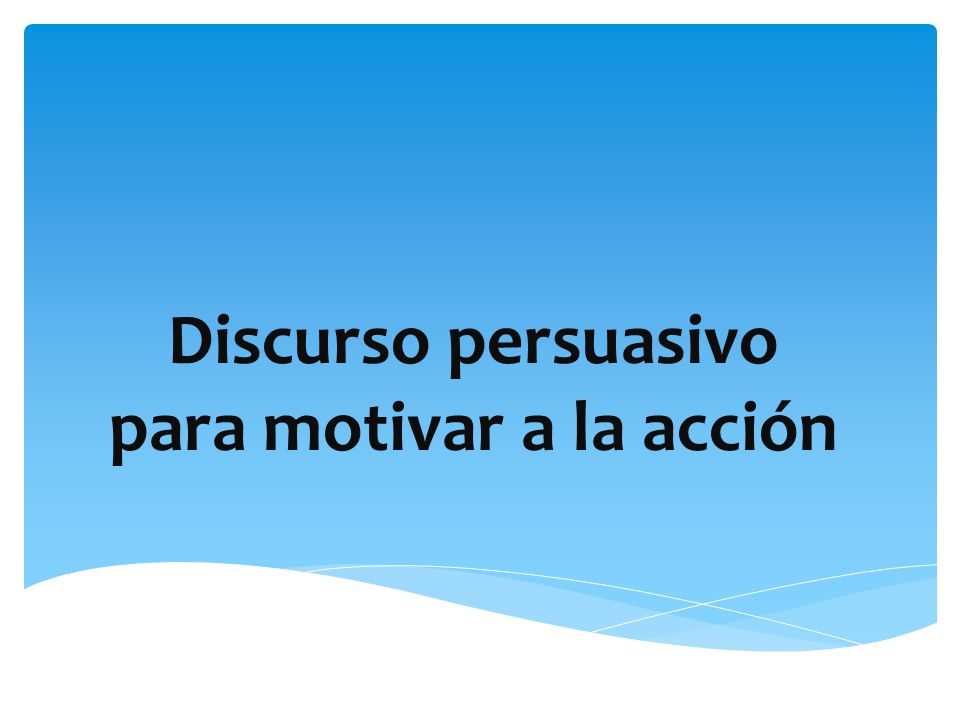 Discurso persuasivo para motivar a la acción